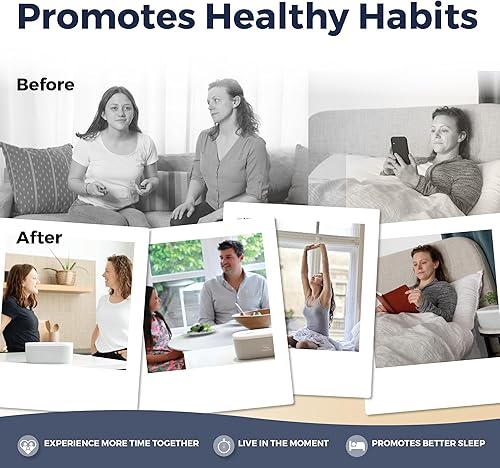 Promotes Healthy Habits

Before

After

EXPERIENCE MORE TIME TOGETHER

LIVE IN THE MOMENT

PROMOTES BETTER SLEEP